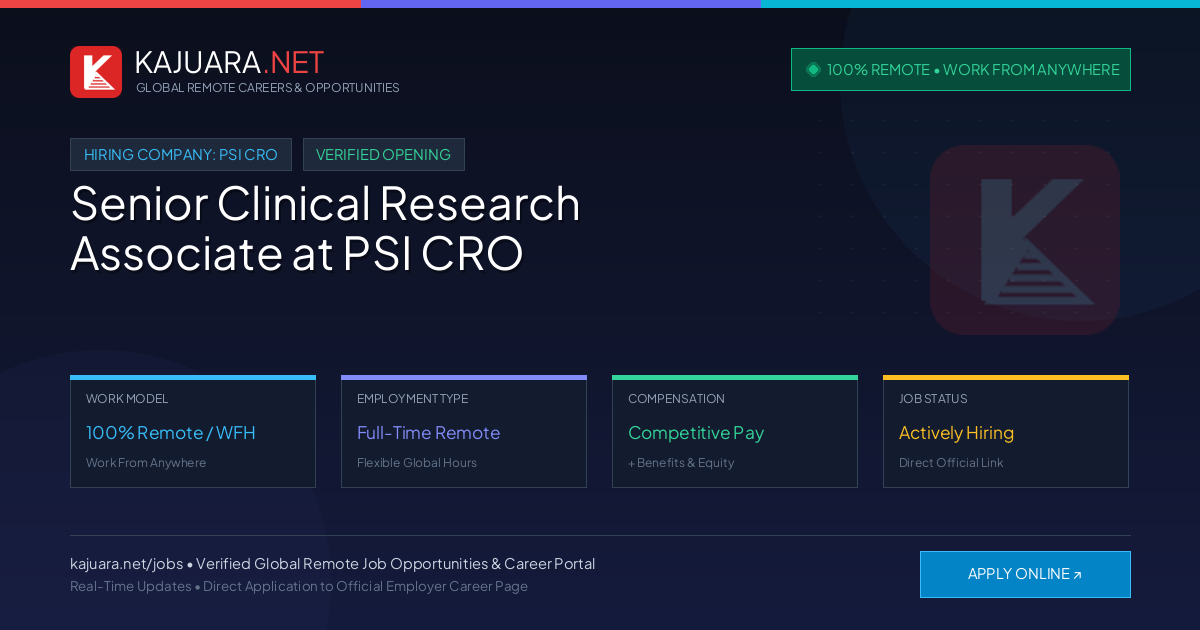 KAJUARA.NET
GLOBAL REMOTE CAREERS & OPPORTUNITIES

100% REMOTE • WORK FROM ANYWHERE

HIRING COMPANY: PSI CRO

VERIFIED OPENING

Senior Clinical Research Associate at PSI CRO

WORK MODEL
100% Remote / WFH
Work From Anywhere

EMPLOYMENT TYPE
Full-Time Remote
Flexible Global Hours

COMPENSATION
Competitive Pay
+ Benefits & Equity

JOB STATUS
Actively Hiring
Direct Official Link

kajuara.net/jobs • Verified Global Remote Job Opportunities & Career Portal
Real-Time Updates • Direct Application to Official Employer Career Page

APPLY ONLINE ↗